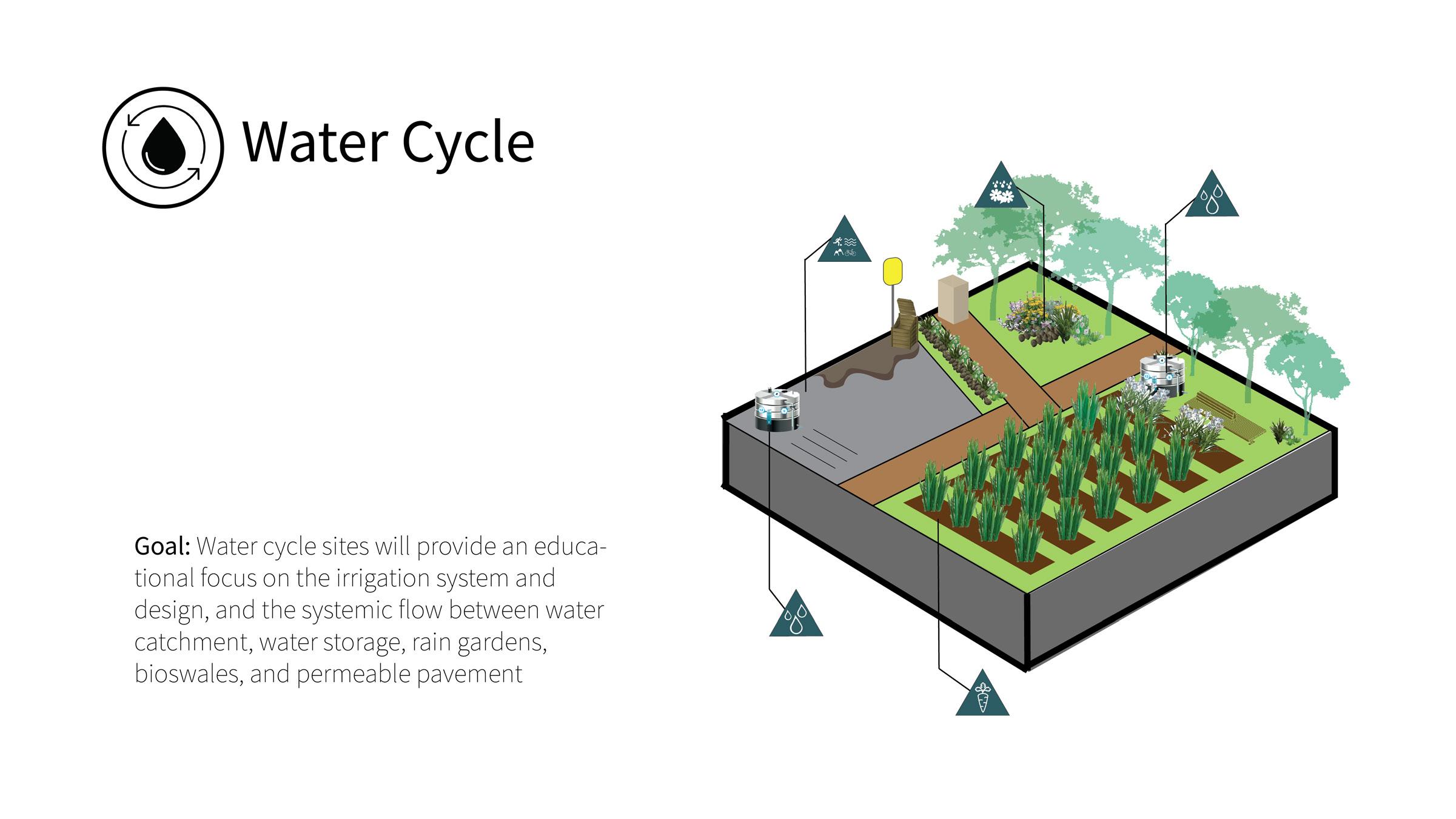 Water Cycle

Goal: Water cycle sites will provide an educational focus on the irrigation system and design, and the systemic flow between water catchment, water storage, rain gardens, bioswales, and permeable pavement